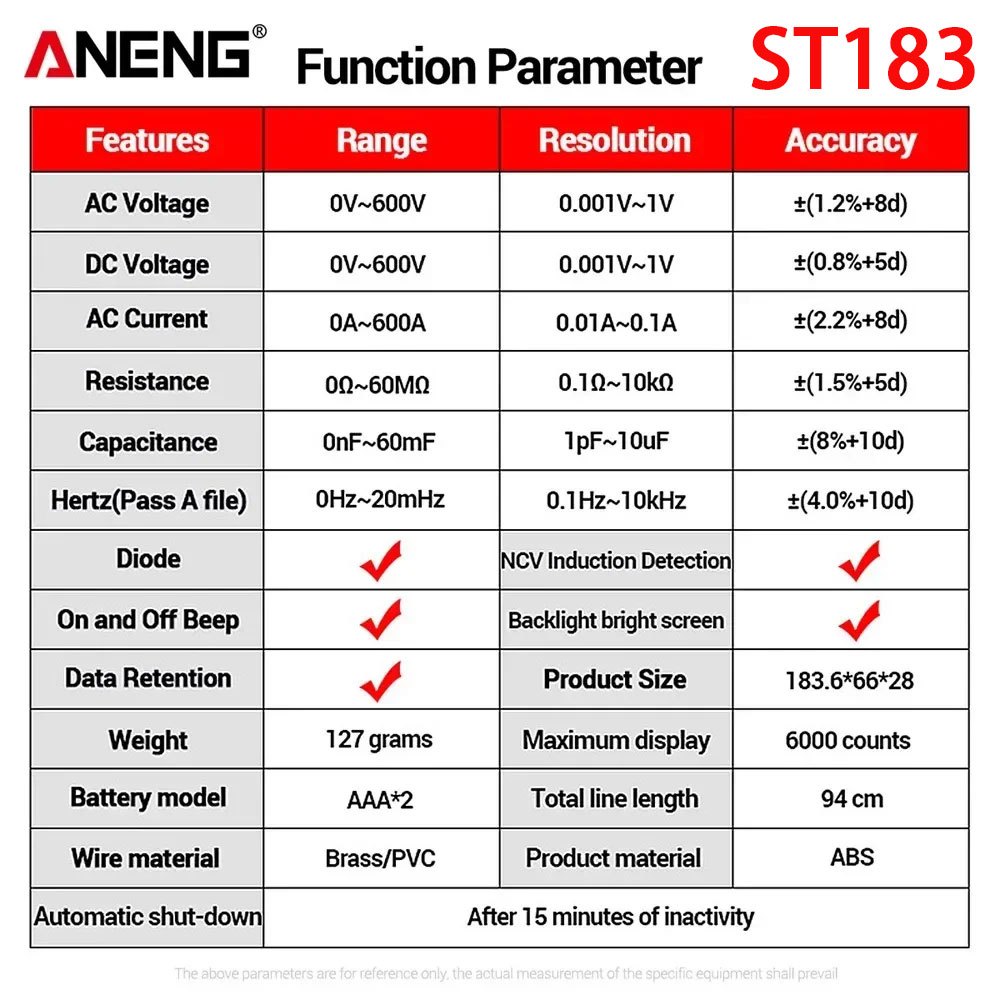 ANENG® Function Parameter ST183

| Features | Range | Resolution | Accuracy |
|---|---|---|---|
| AC Voltage | 0V~600V | 0.001V~1V | ±(1.2%+8d) |
| DC Voltage | 0V~600V | 0.001V~1V | ±(0.8%+5d) |
| AC Current | 0A~600A | 0.01A~0.1A | ±(2.2%+8d) |
| Resistance | 0Ω~60MΩ | 0.1Ω~10kΩ | ±(1.5%+5d) |
| Capacitance | 0nF~60mF | 1pF~10uF | ±(8%+10d) |
| Hertz(Pass A file) | 0Hz~20mHz | 0.1Hz~10kHz | ±(4.0%+10d) |
| Diode | ✓ | NCV Induction Detection | ✓ |
| On and Off Beep | ✓ | Backlight bright screen | ✓ |
| Data Retention | ✓ | Product Size | 183.6*66*28 |
| Weight | 127 grams | Maximum display | 6000 counts |
| Battery model | AAA*2 | Total line length | 94 cm |
| Wire material | Brass/PVC | Product material | ABS |
| Automatic shut-down | After 15 minutes of inactivity | | |

The above parameters are for reference only, the actual measurement of the specific equipment shall prevail